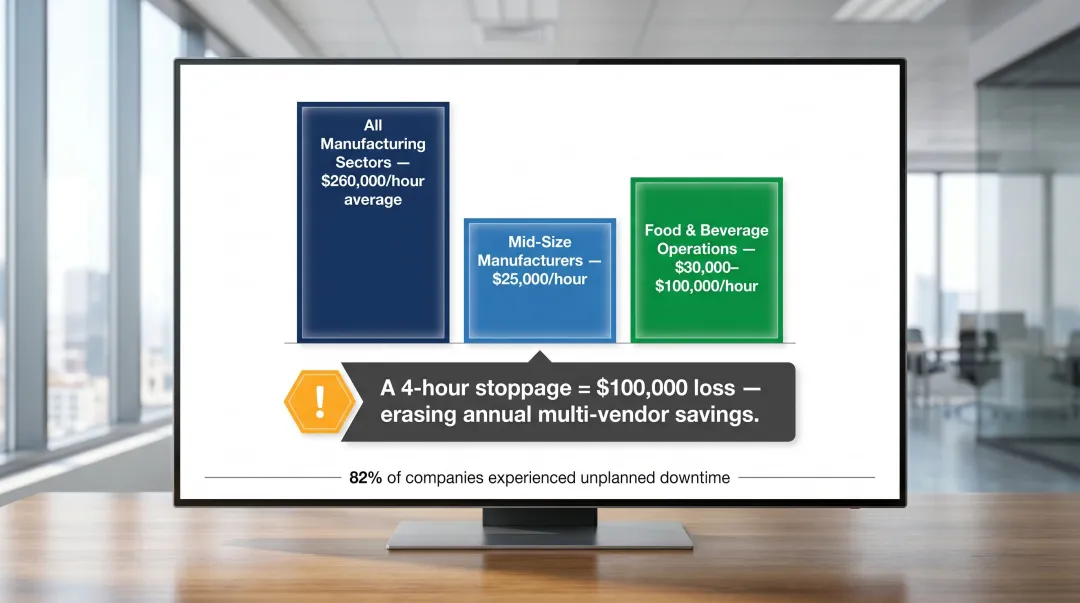 All Manufacturing Sectors — $260,000/hour average

Mid-Size Manufacturers — $25,000/hour

Food & Beverage Operations — $30,000–$100,000/hour

!

A 4-hour stoppage = $100,000 loss — erasing annual multi-vendor savings.

82% of companies experienced unplanned downtime